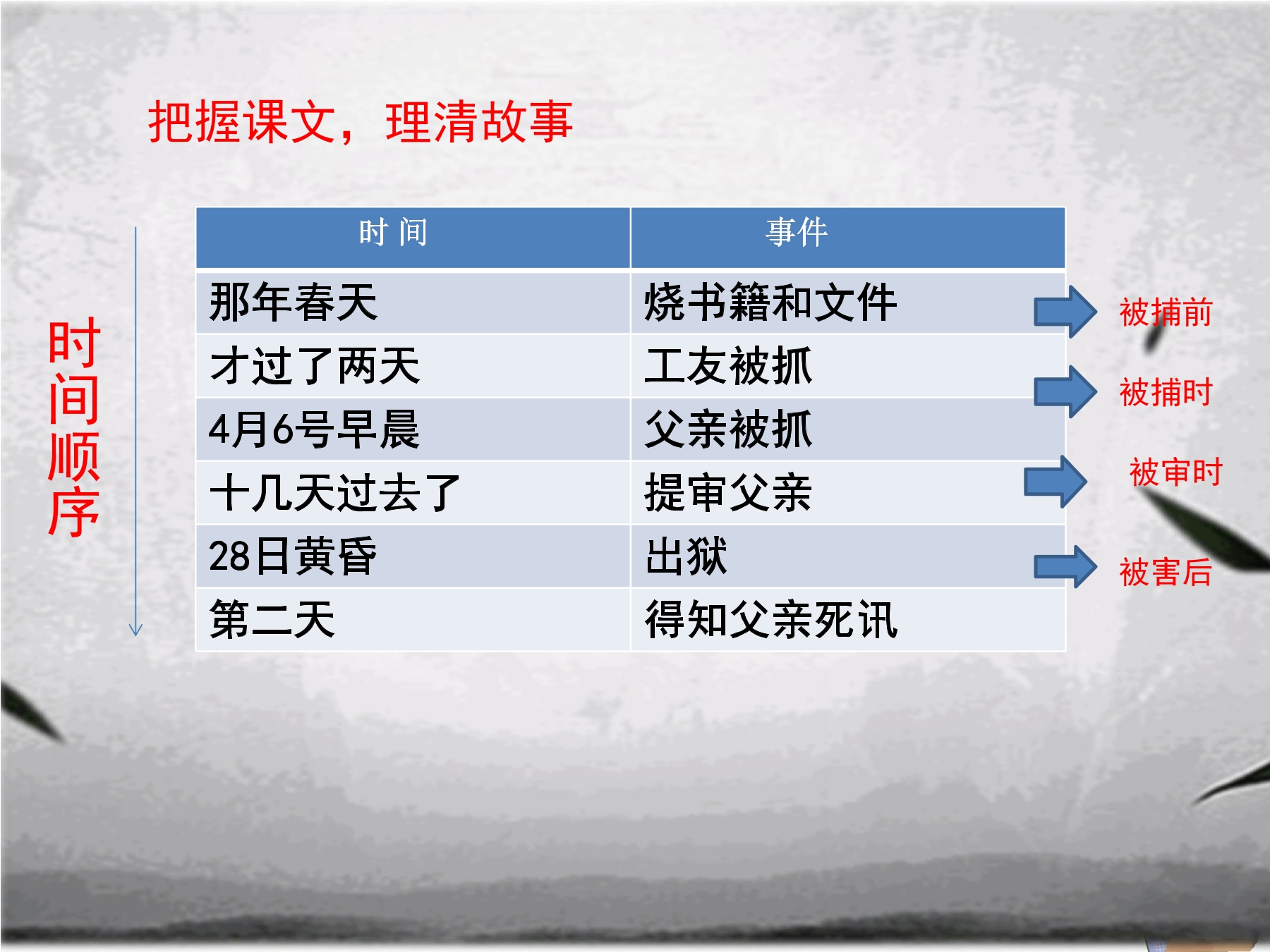 把握课文，理清故事

时间顺序

| 时 间 | 事件 |
|---|---|
| 那年春天 | 烧书籍和文件 |
| 才过了两天 | 工友被抓 |
| 4月6号早晨 | 父亲被抓 |
| 十几天过去了 | 提审父亲 |
| 28日黄昏 | 出狱 |
| 第二天 | 得知父亲死讯 |

被捕前

被捕时

被审时

被害后